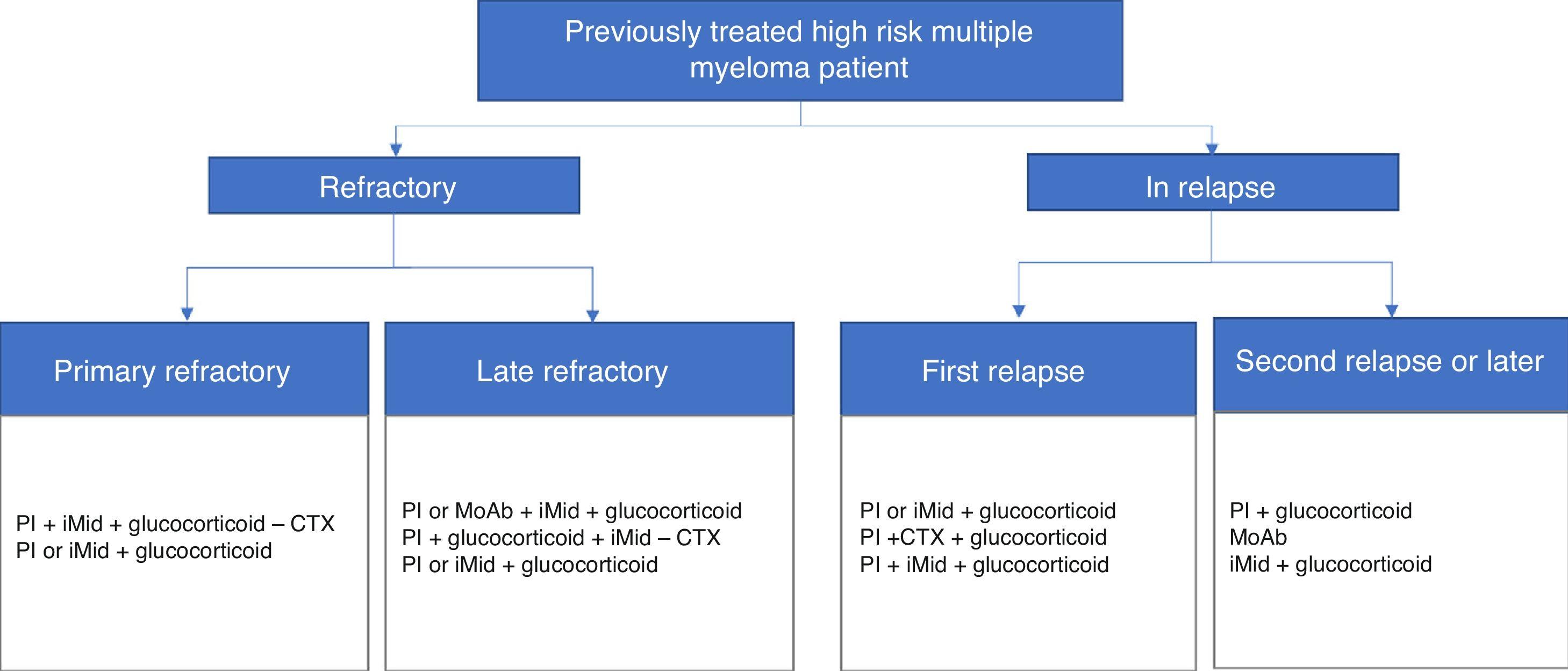 Previously treated high risk multiple myeloma patient

Refractory

In relapse

Primary refractory

PI + iMid + glucocorticoid – CTX
PI or iMid + glucocorticoid

Late refractory

PI or MoAb + iMid + glucocorticoid
PI + glucocorticoid + iMid – CTX
PI or iMid + glucocorticoid

First relapse

PI or iMid + glucocorticoid
PI +CTX + glucocorticoid
PI + iMid + glucocorticoid

Second relapse or later

PI + glucocorticoid
MoAb
iMid + glucocorticoid